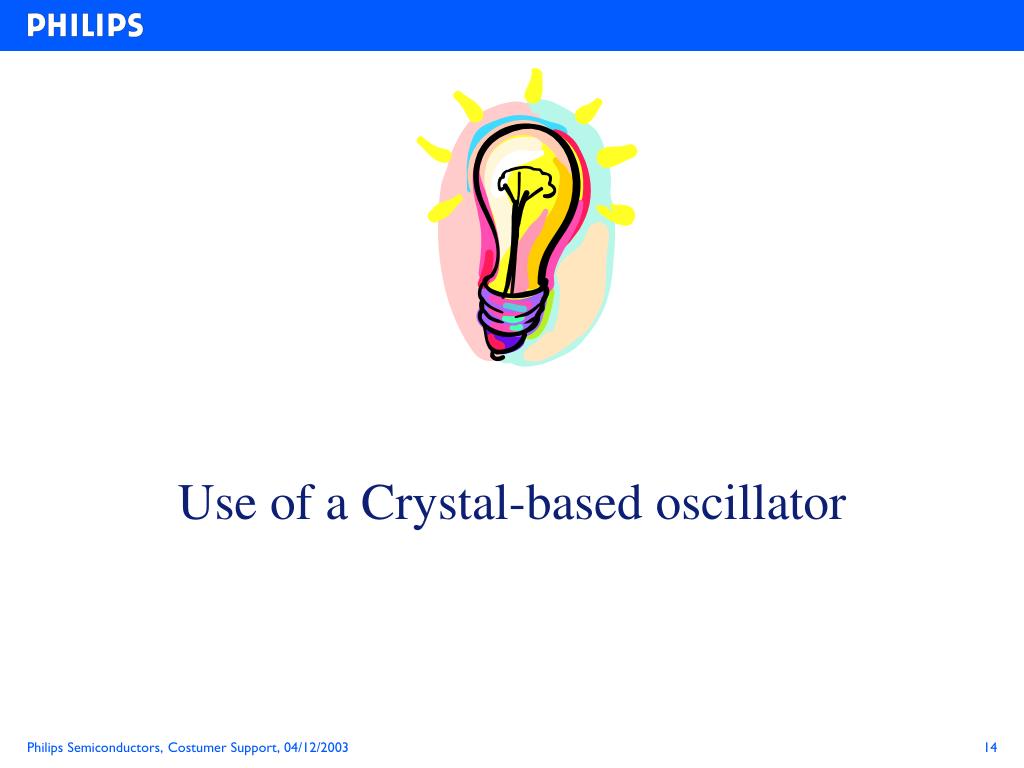 PHILIPS

Use of a Crystal-based oscillator

Philips Semiconductors, Costumer Support, 04/12/2003

14